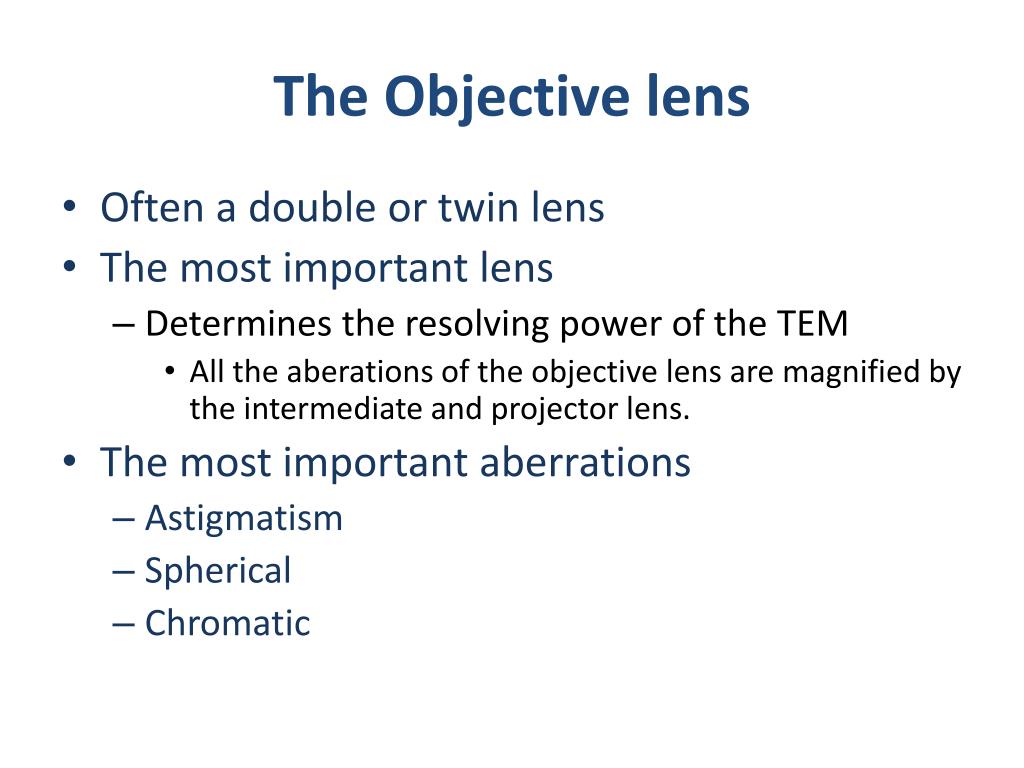 The Objective lens

• Often a double or twin lens
• The most important lens
  – Determines the resolving power of the TEM
    • All the aberations of the objective lens are magnified by the intermediate and projector lens.
• The most important aberrations
  – Astigmatism
  – Spherical
  – Chromatic